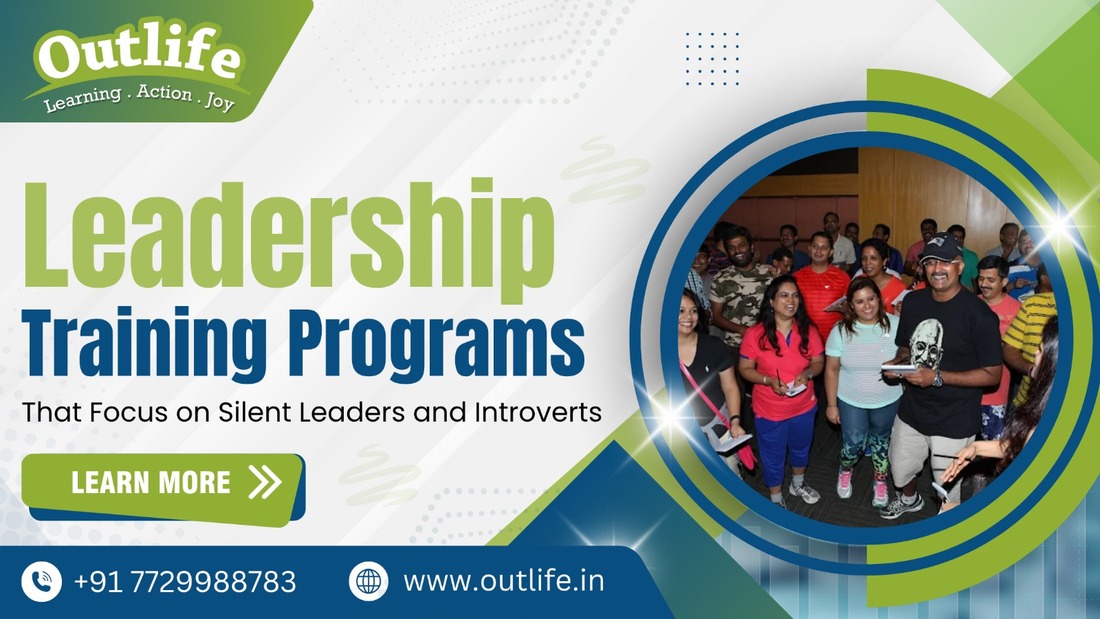 Outlife
Learning . Action . Joy

Leadership
Training Programs
That Focus on Silent Leaders and Introverts

LEARN MORE

+91 7729988783
www.outlife.in